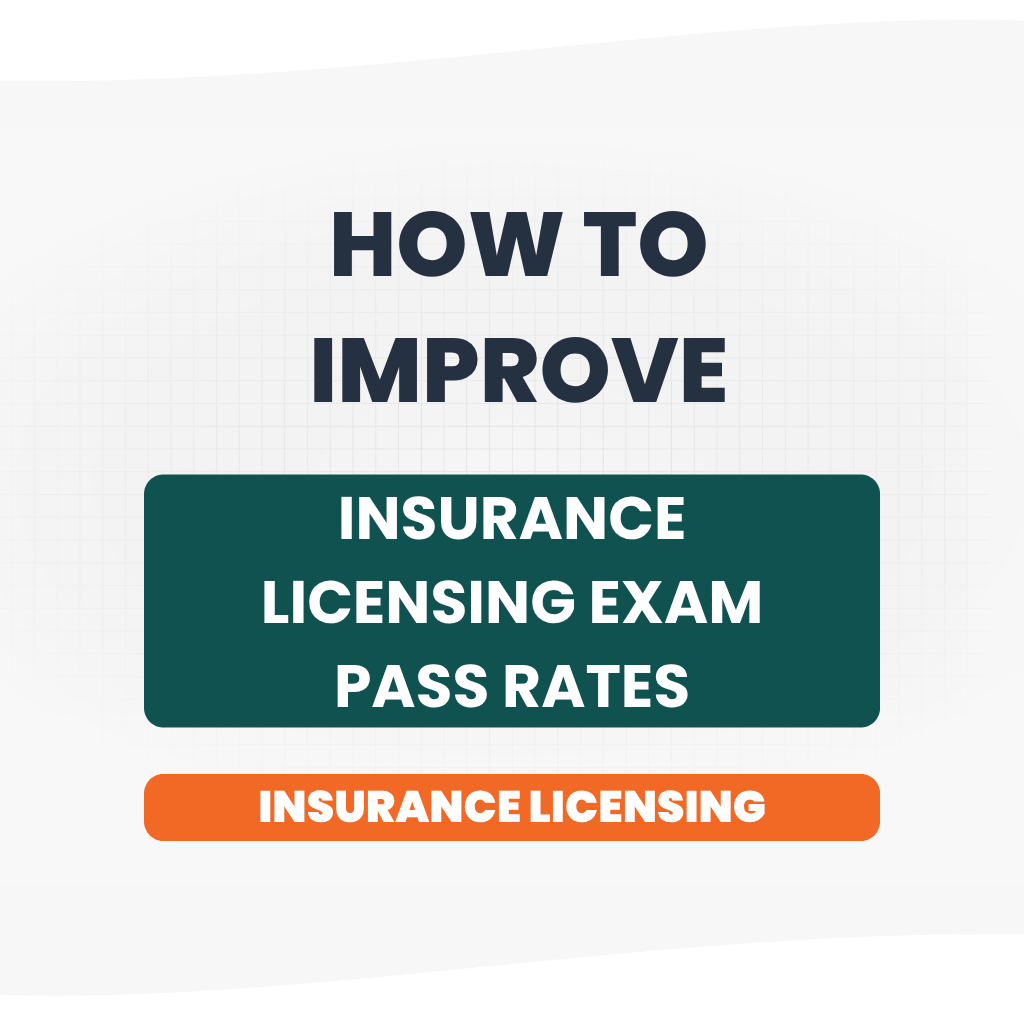 HOW TO IMPROVE

INSURANCE LICENSING EXAM PASS RATES

INSURANCE LICENSING